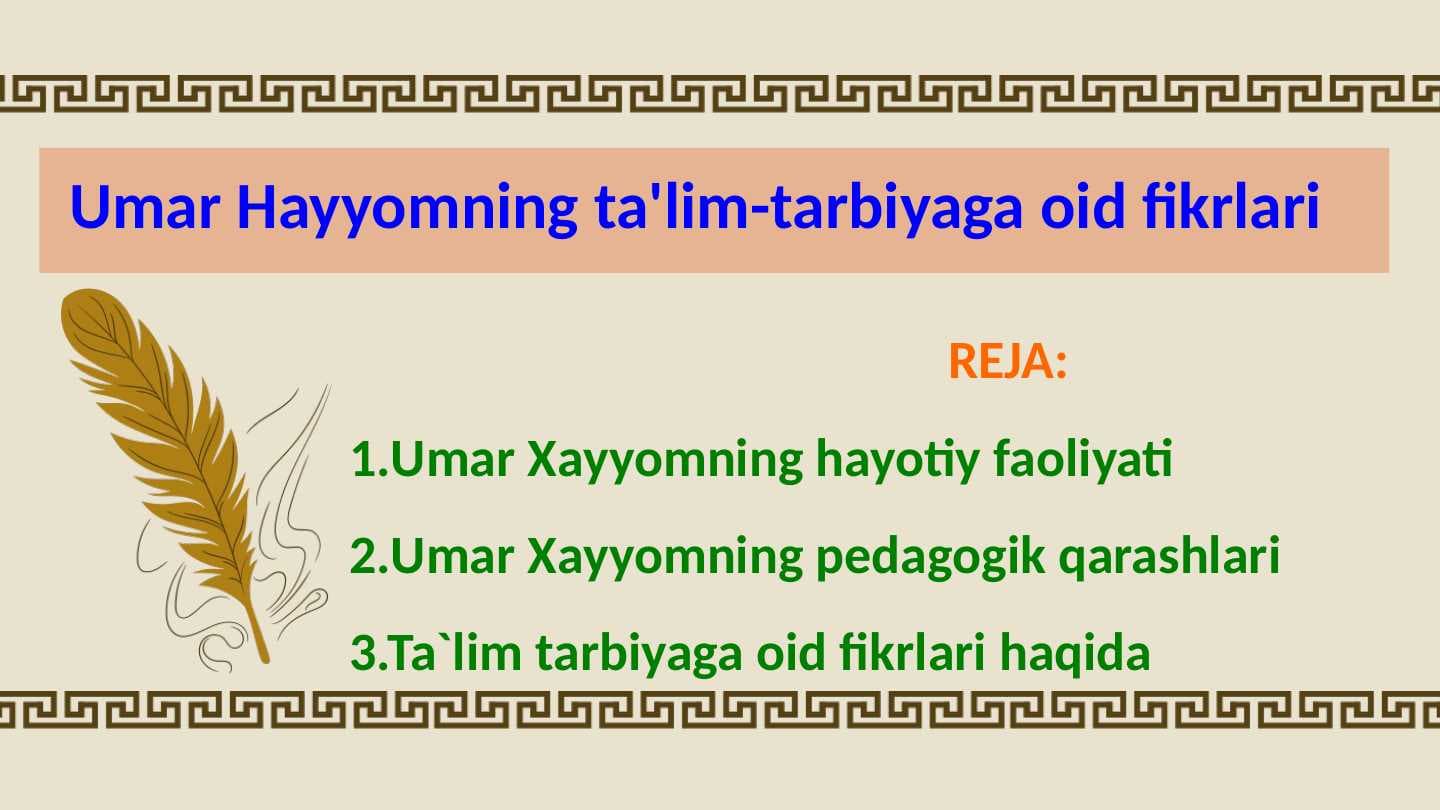 Umar Hayyomning ta'lim-tarbiyaga oid fikrlari

REJA:

1.Umar Xayyomning hayotiy faoliyati

2.Umar Xayyomning pedagogik qarashlari

3.Ta`lim tarbiyaga oid fikrlari haqida